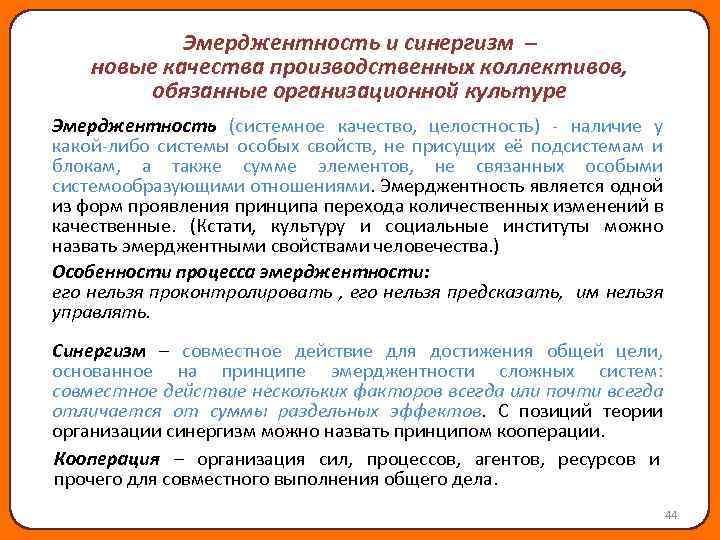 Эмерджентность и синергизм – новые качества производственных коллективов, обязанные организационной культуре

Эмерджентность (системное качество, целостность) - наличие у какой-либо системы особых свойств, не присущих её подсистемам и блокам, а также сумме элементов, не связанных особыми системообразующими отношениями. Эмерджентность является одной из форм проявления принципа перехода количественных изменений в качественные. (Кстати, культуру и социальные институты можно назвать эмерджентными свойствами человечества.)

Особенности процесса эмерджентности:
его нельзя проконтролировать , его нельзя предсказать, им нельзя управлять.

Синергизм – совместное действие для достижения общей цели, основанное на принципе эмерджентности сложных систем: совместное действие нескольких факторов всегда или почти всегда отличается от суммы раздельных эффектов. С позиций теории организации синергизм можно назвать принципом кооперации.

Кооперация – организация сил, процессов, агентов, ресурсов и прочего для совместного выполнения общего дела.

44